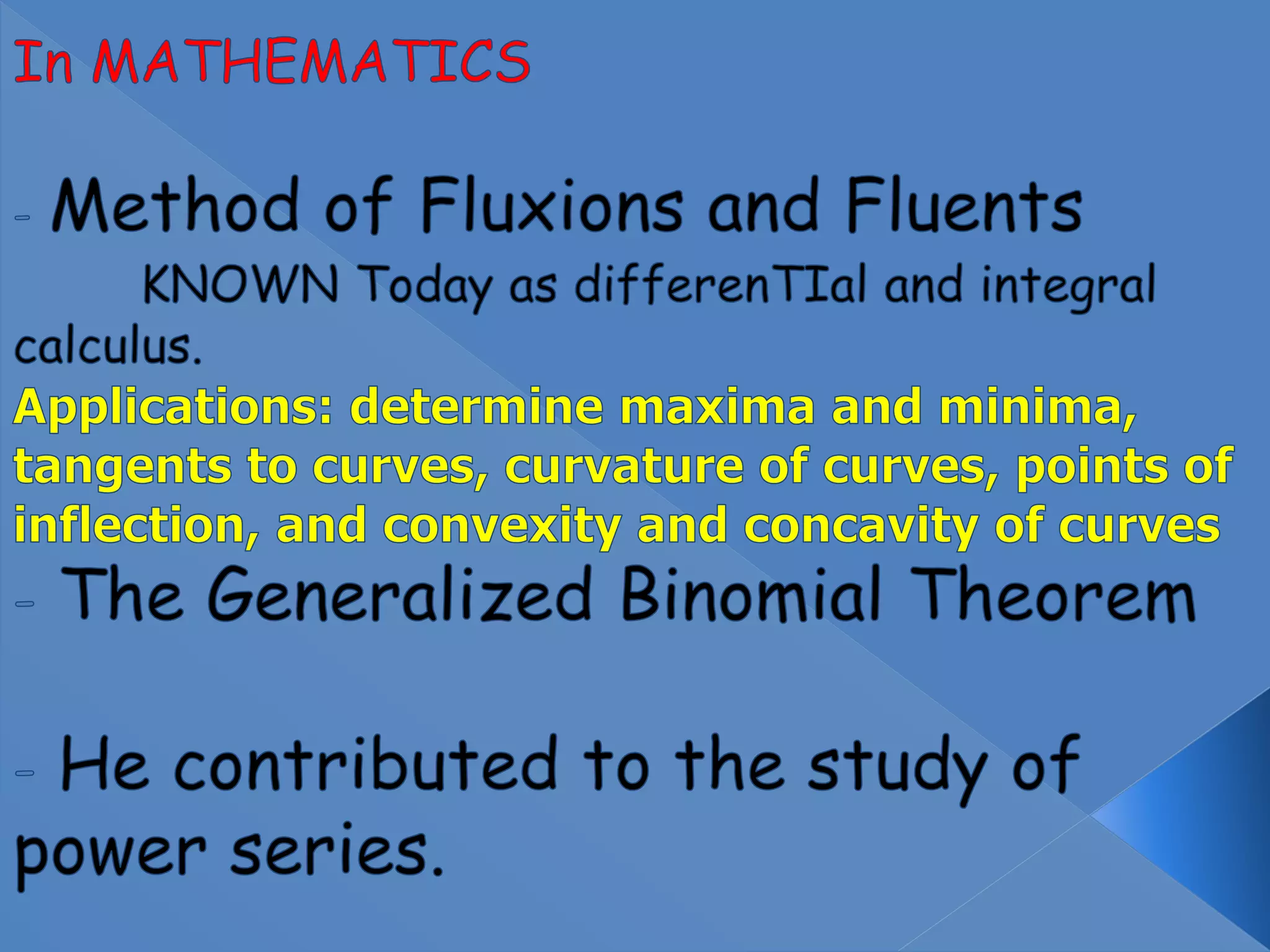 In MATHEMATICS

- Method of Fluxions and Fluents
KNOWN Today as differenTIal and integral calculus.
Applications: determine maxima and minima, tangents to curves, curvature of curves, points of inflection, and convexity and concavity of curves

- The Generalized Binomial Theorem

- He contributed to the study of power series.